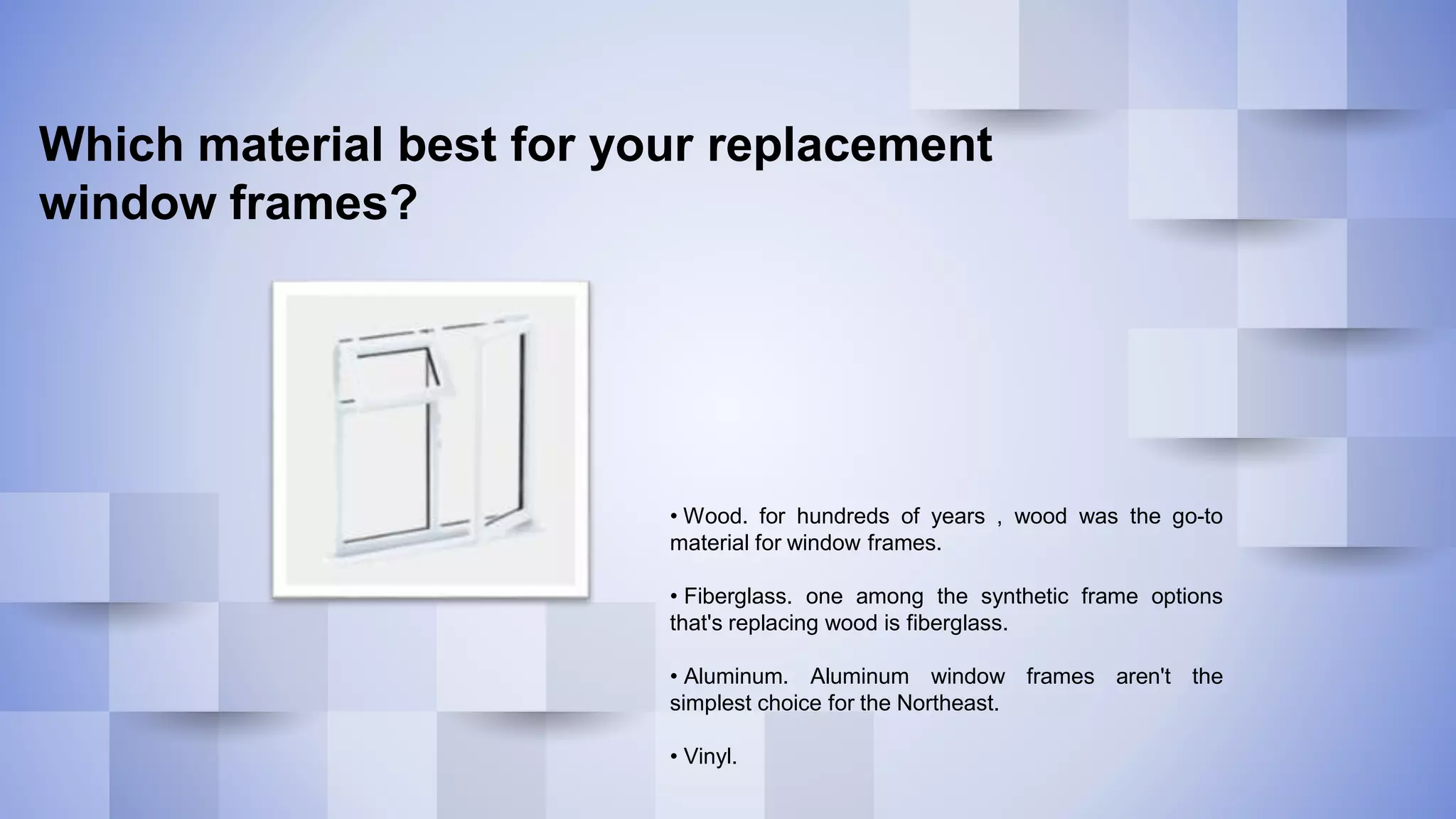 Which material best for your replacement window frames?

• Wood. for hundreds of years , wood was the go-to material for window frames.

• Fiberglass. one among the synthetic frame options that's replacing wood is fiberglass.

• Aluminum. Aluminum window frames aren't the simplest choice for the Northeast.

• Vinyl.